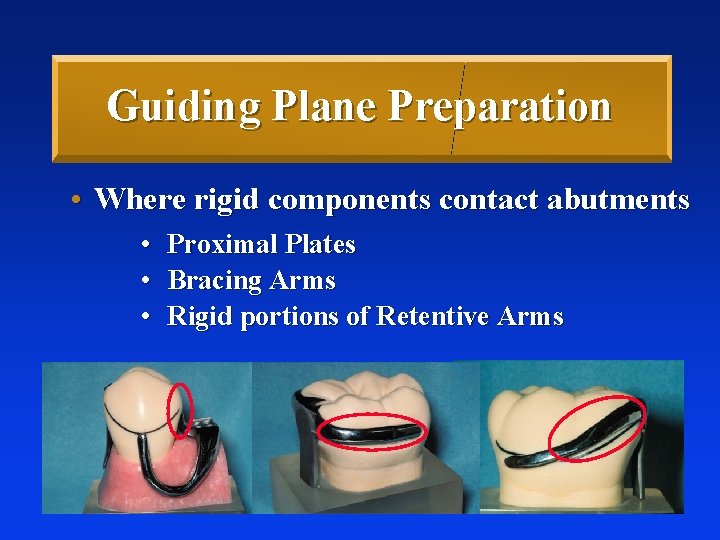 Guiding Plane Preparation

• Where rigid components contact abutments
  • Proximal Plates
  • Bracing Arms
  • Rigid portions of Retentive Arms